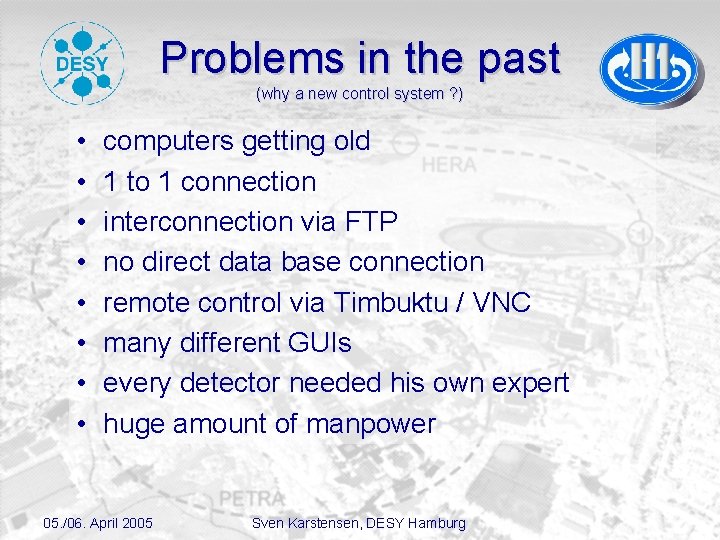 DESY

Problems in the past
(why a new control system ?)

H1

HERA

- computers getting old
- 1 to 1 connection
- interconnection via FTP
- no direct data base connection
- remote control via Timbuktu / VNC
- many different GUIs
- every detector needed his own expert
- huge amount of manpower

PETRA

05./06. April 2005

Sven Karstensen, DESY Hamburg